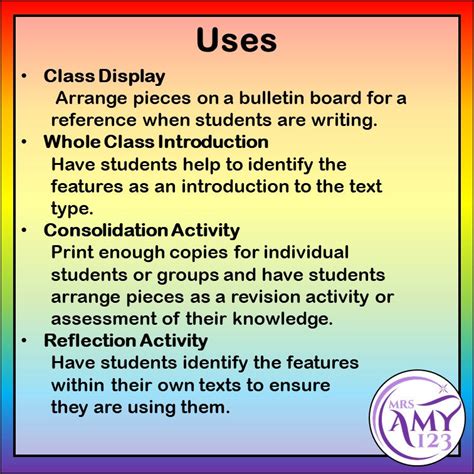 Uses

• Class Display
Arrange pieces on a bulletin board for a reference when students are writing.

• Whole Class Introduction
Have students help to identify the features as an introduction to the text type.

• Consolidation Activity
Print enough copies for individual students or groups and have students arrange pieces as a revision activity or assessment of their knowledge.

• Reflection Activity
Have students identify the features within their own texts to ensure they are using them.

MRS AMY 123